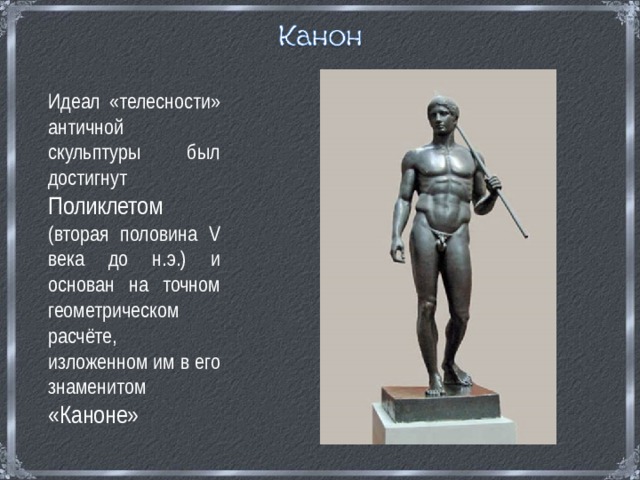 Канон

Идеал «телесности» античной скульптуры был достигнут Поликлетом (вторая половина V века до н.э.) и основан на точном геометрическом расчёте, изложенном им в его знаменитом «Каноне»